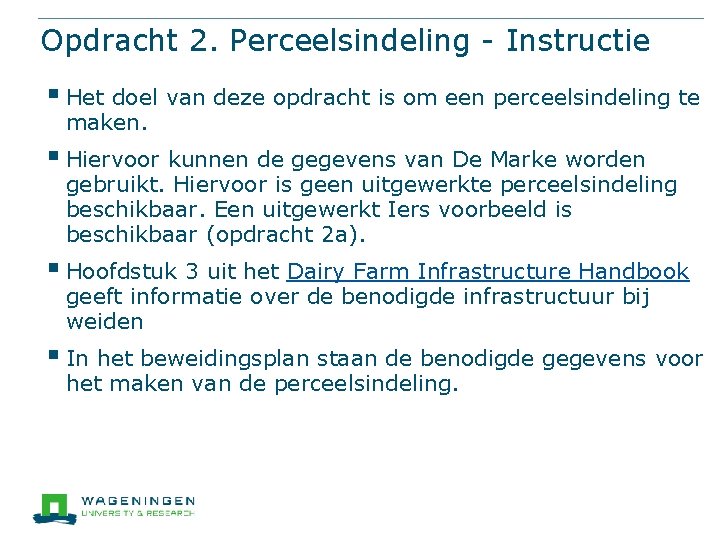 Opdracht 2. Perceelsindeling - Instructie

▪ Het doel van deze opdracht is om een perceelsindeling te maken.

▪ Hiervoor kunnen de gegevens van De Marke worden gebruikt. Hiervoor is geen uitgewerkte perceelsindeling beschikbaar. Een uitgewerkt Iers voorbeeld is beschikbaar (opdracht 2a).

▪ Hoofdstuk 3 uit het Dairy Farm Infrastructure Handbook geeft informatie over de benodigde infrastructuur bij weiden

▪ In het beweidingsplan staan de benodigde gegevens voor het maken van de perceelsindeling.

WAGENINGEN
UNIVERSITY & RESEARCH